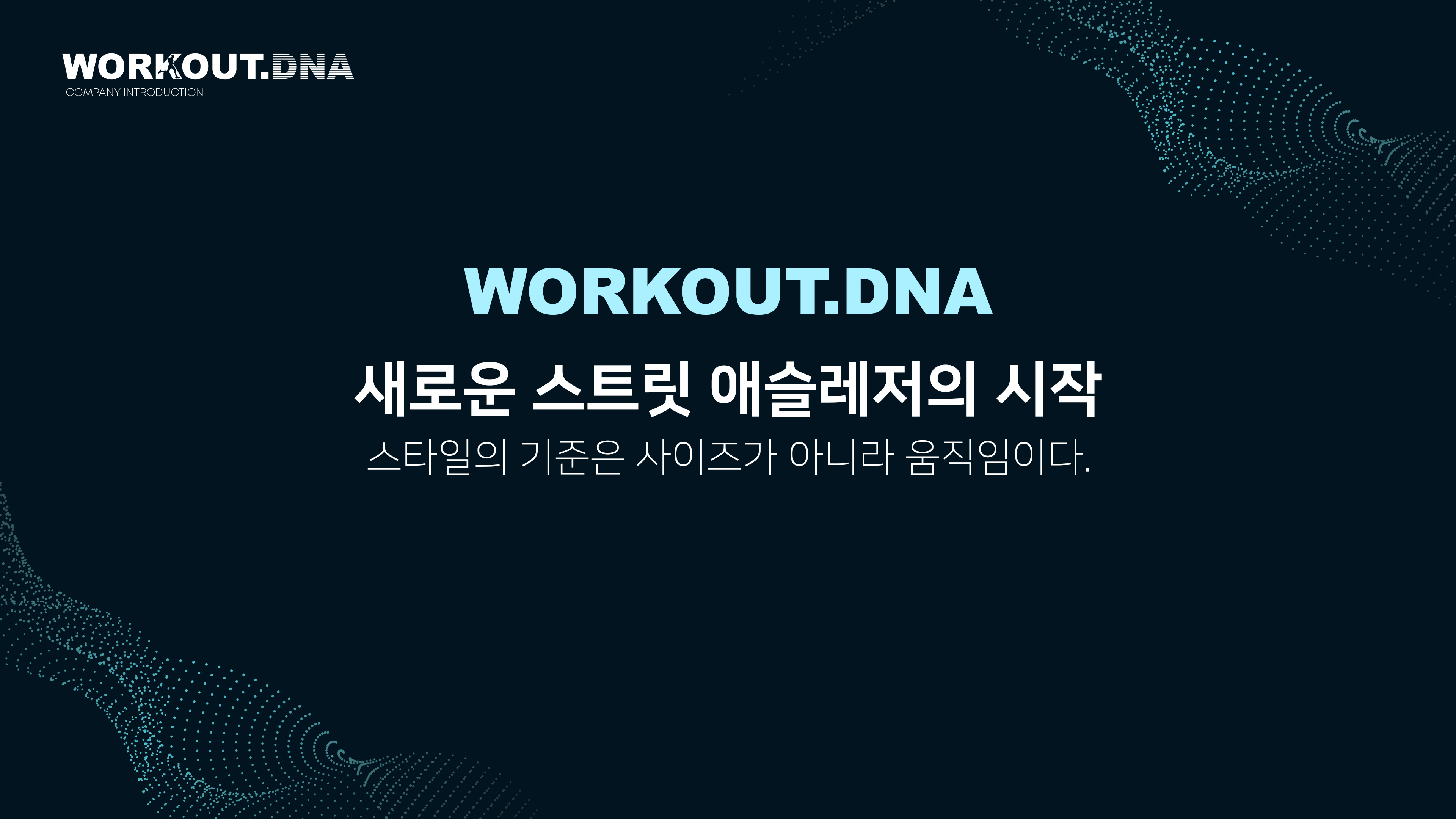 WORKOUT.DNA
COMPANY INTRODUCTION

WORKOUT.DNA

새로운 스트릿 애슬레저의 시작

스타일의 기준은 사이즈가 아니라 움직임이다.